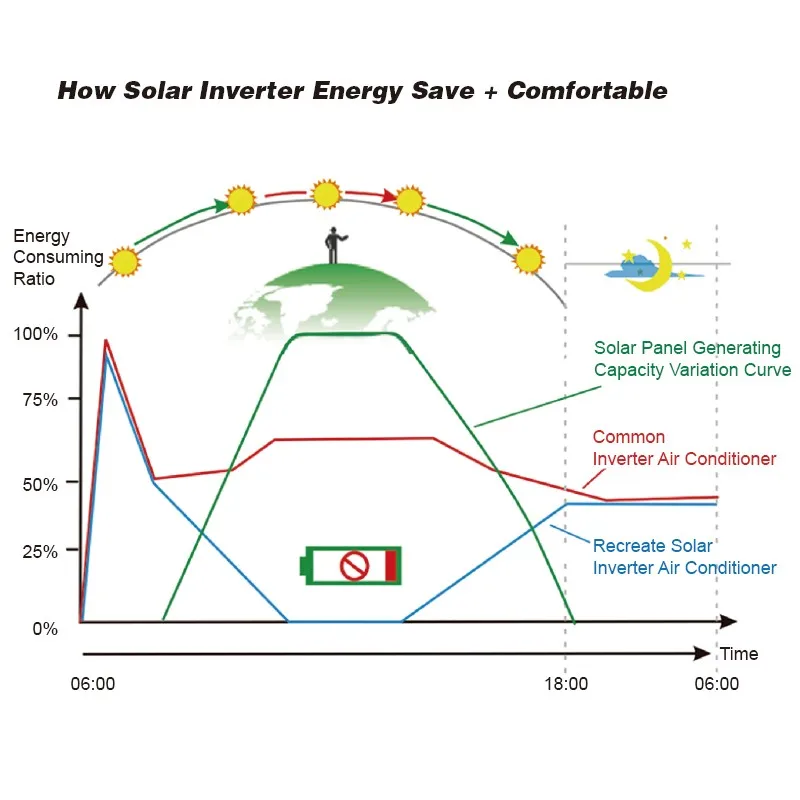 How Solar Inverter Energy Save + Comfortable

Energy Consuming Ratio

100%
75%
50%
25%
0%

Solar Panel Generating Capacity Variation Curve

Common Inverter Air Conditioner

Recreate Solar Inverter Air Conditioner

Time

06:00
18:00
06:00